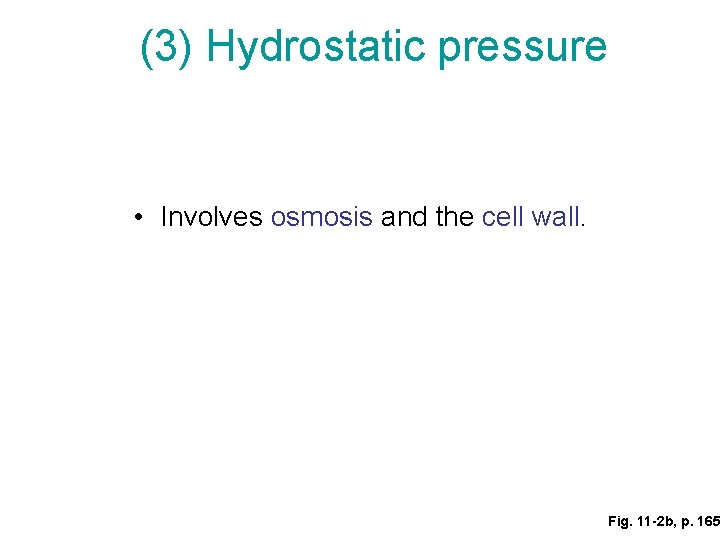 (3) Hydrostatic pressure

• Involves osmosis and the cell wall.

Fig. 11-2b, p. 165